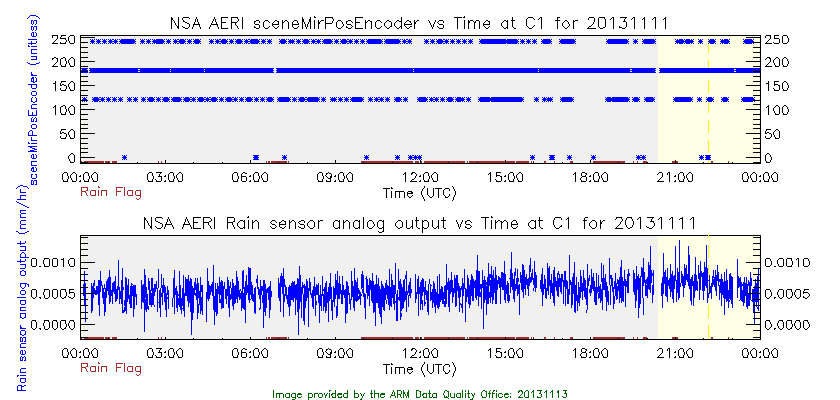 NSA AERI sceneMirPosEncoder vs Time at C1 for 20131111

sceneMirPosEncoder (unitless)

250
200
150
100
50
0

250
200
150
100
50
0

00:00 03:00 06:00 09:00 12:00 15:00 18:00 21:00 00:00

Rain Flag

Time (UTC)

NSA AERI Rain sensor analog output vs Time at C1 for 20131111

Rain sensor analog output (mm/hr)

0.0010
0.0005
0.0000

0.0010
0.0005
0.0000

00:00 03:00 06:00 09:00 12:00 15:00 18:00 21:00 00:00

Rain Flag

Time (UTC)

Image provided by the ARM Data Quality Office: 20131113